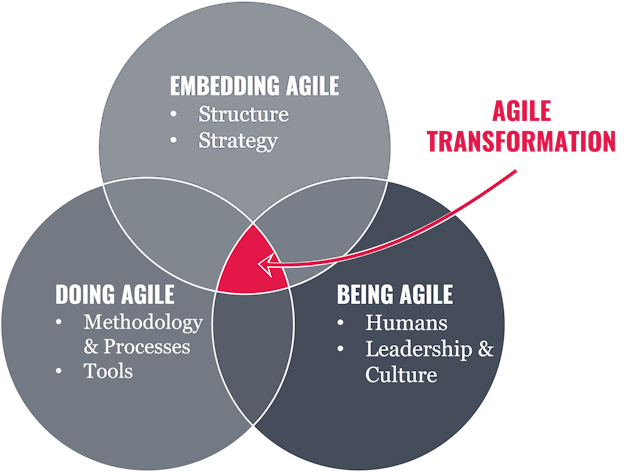 EMBEDDING AGILE
• Structure
• Strategy

AGILE TRANSFORMATION

DOING AGILE
• Methodology & Processes
• Tools

BEING AGILE
• Humans
• Leadership & Culture